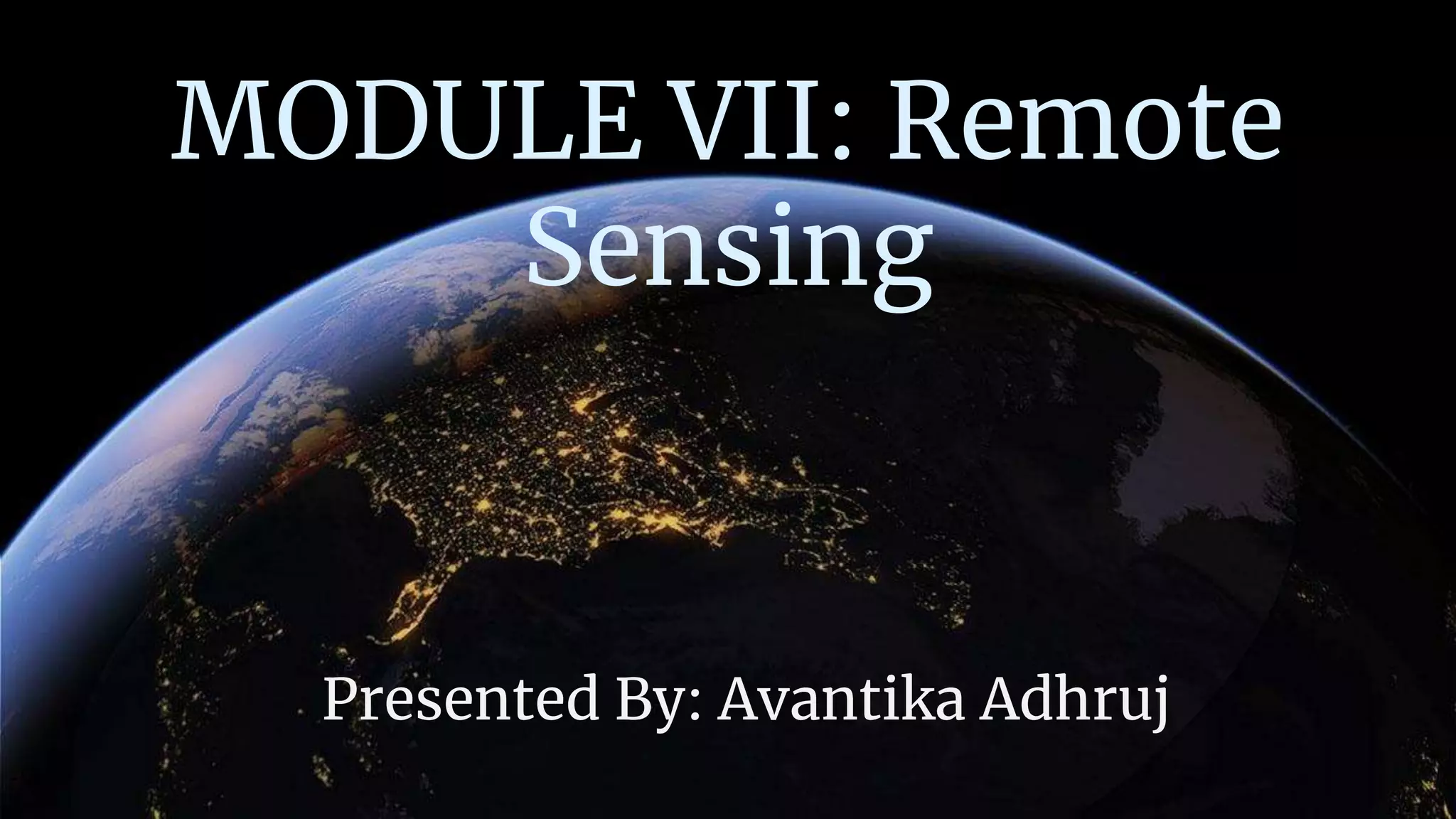 MODULE VII: Remote Sensing

Presented By: Avantika Adhruj